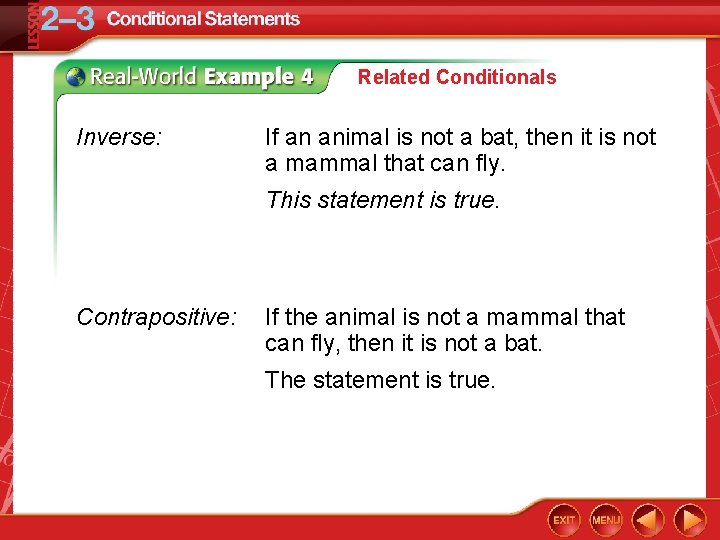 LESSON 2–3 Conditional Statements

Real-World Example 4 Related Conditionals

Inverse: If an animal is not a bat, then it is not a mammal that can fly.

This statement is true.

Contrapositive: If the animal is not a mammal that can fly, then it is not a bat.

The statement is true.

EXIT MENU